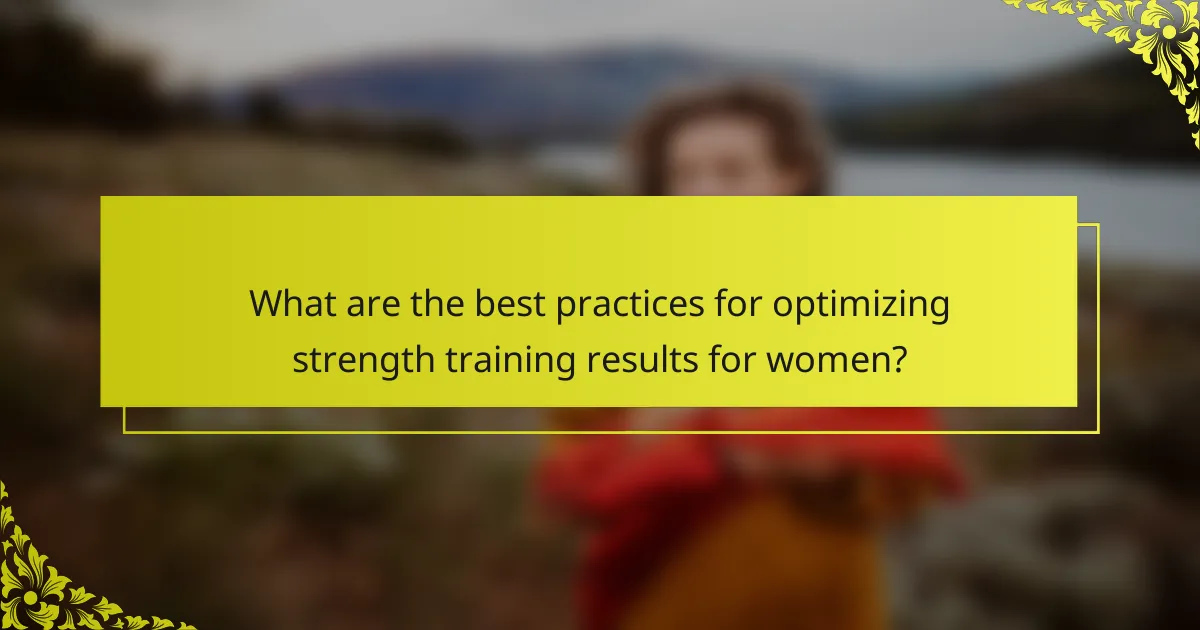 What are the best practices for optimizing strength training results for women?